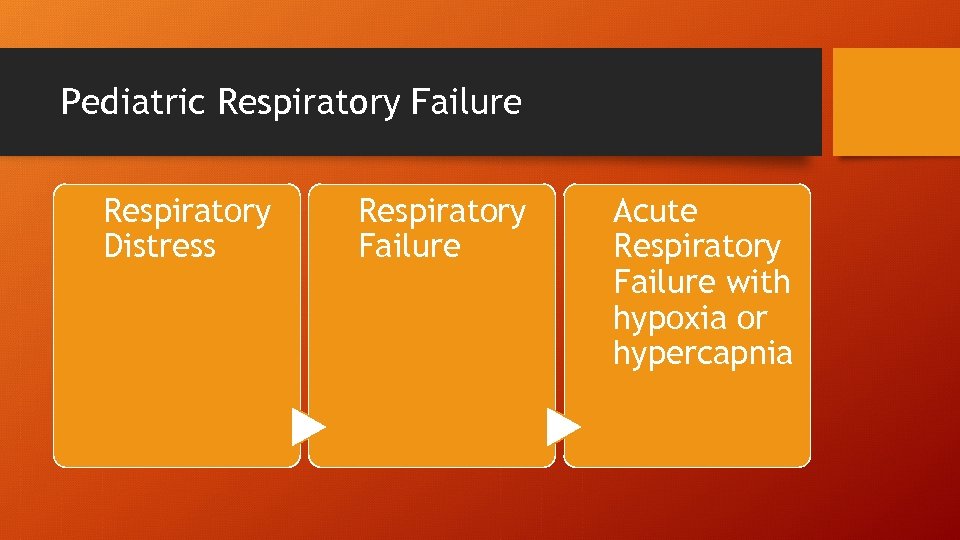 Pediatric Respiratory Failure

Respiratory Distress

Respiratory Failure

Acute Respiratory Failure with hypoxia or hypercapnia